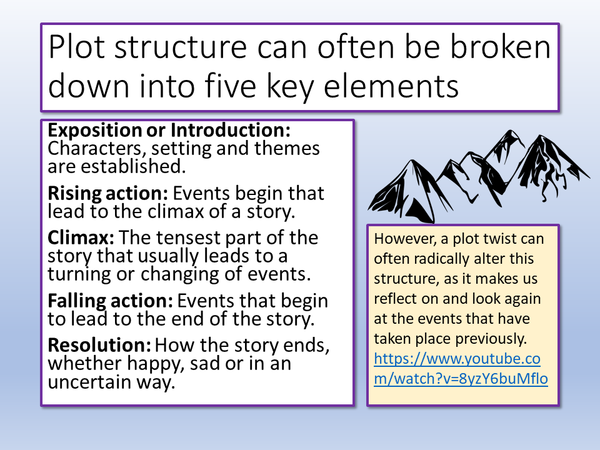 Plot structure can often be broken down into five key elements

**Exposition or Introduction:** Characters, setting and themes are established.

**Rising action:** Events begin that lead to the climax of a story.

**Climax:** The tensest part of the story that usually leads to a turning or changing of events.

**Falling action:** Events that begin to lead to the end of the story.

**Resolution:** How the story ends, whether happy, sad or in an uncertain way.

However, a plot twist can often radically alter this structure, as it makes us reflect on and look again at the events that have taken place previously. https://www.youtube.com/watch?v=8yzY6buMflo